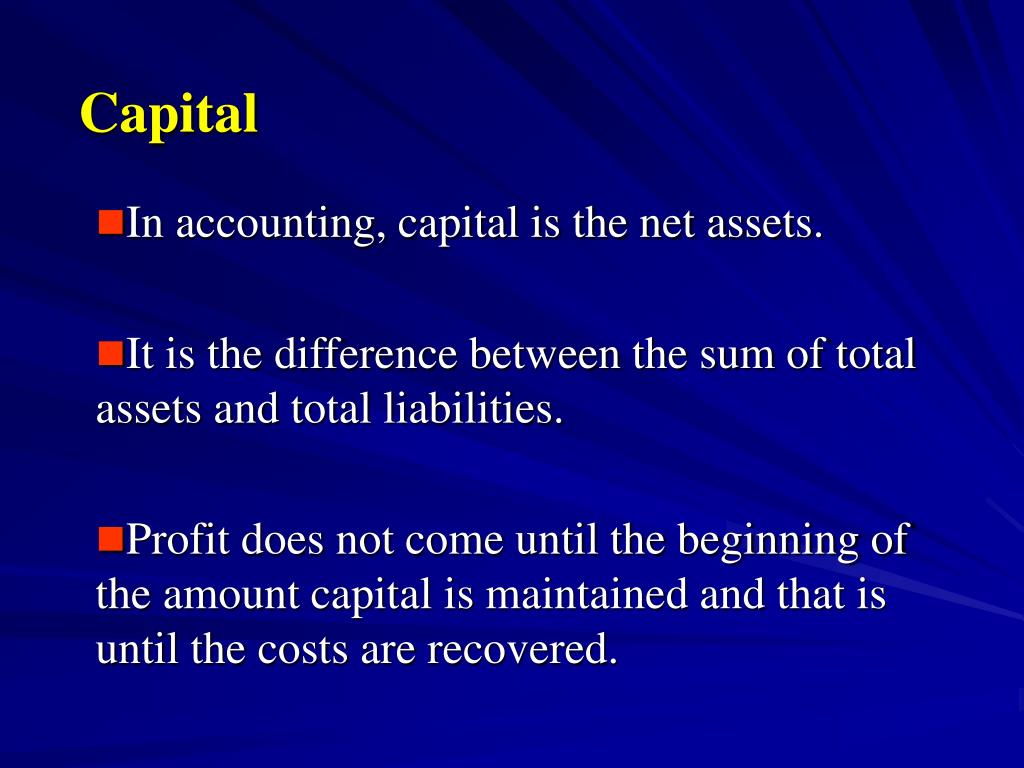 Capital

In accounting, capital is the net assets.

It is the difference between the sum of total assets and total liabilities.

Profit does not come until the beginning of the amount capital is maintained and that is until the costs are recovered.